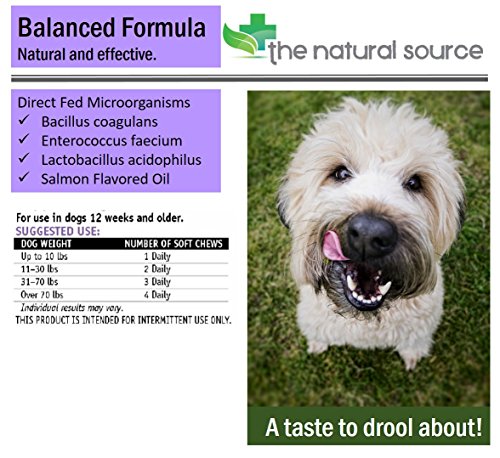 Balanced Formula
Natural and effective.

the natural source

Direct Fed Microorganisms
✓ Bacillus coagulans
✓ Enterococcus faecium
✓ Lactobacillus acidophilus
✓ Salmon Flavored Oil

For use in dogs 12 weeks and older.
SUGGESTED USE:

| DOG WEIGHT | NUMBER OF SOFT CHEWS |
|---|---|
| Up to 10 lbs | 1 Daily |
| 11–30 lbs | 2 Daily |
| 31–70 lbs | 3 Daily |
| Over 70 lbs | 4 Daily |

Individual results may vary.
THIS PRODUCT IS INTENDED FOR INTERMITTENT USE ONLY.

A taste to drool about!